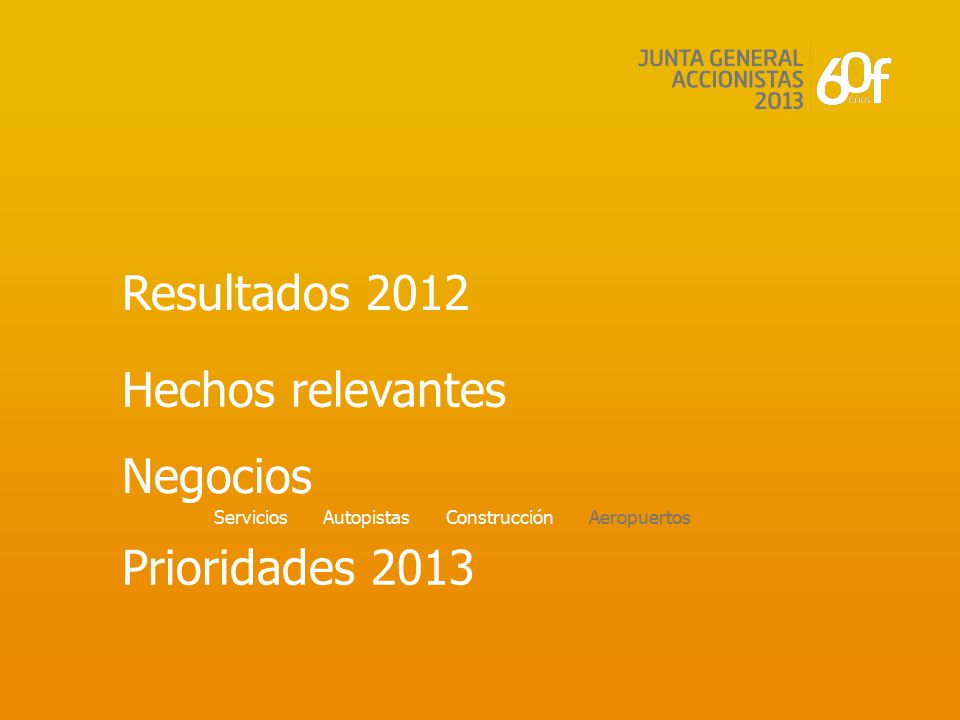 JUNTA GENERAL
ACCIONISTAS
2013

60f años

Resultados 2012

Hechos relevantes

Negocios

Servicios Autopistas Construcción Aeropuertos

Prioridades 2013